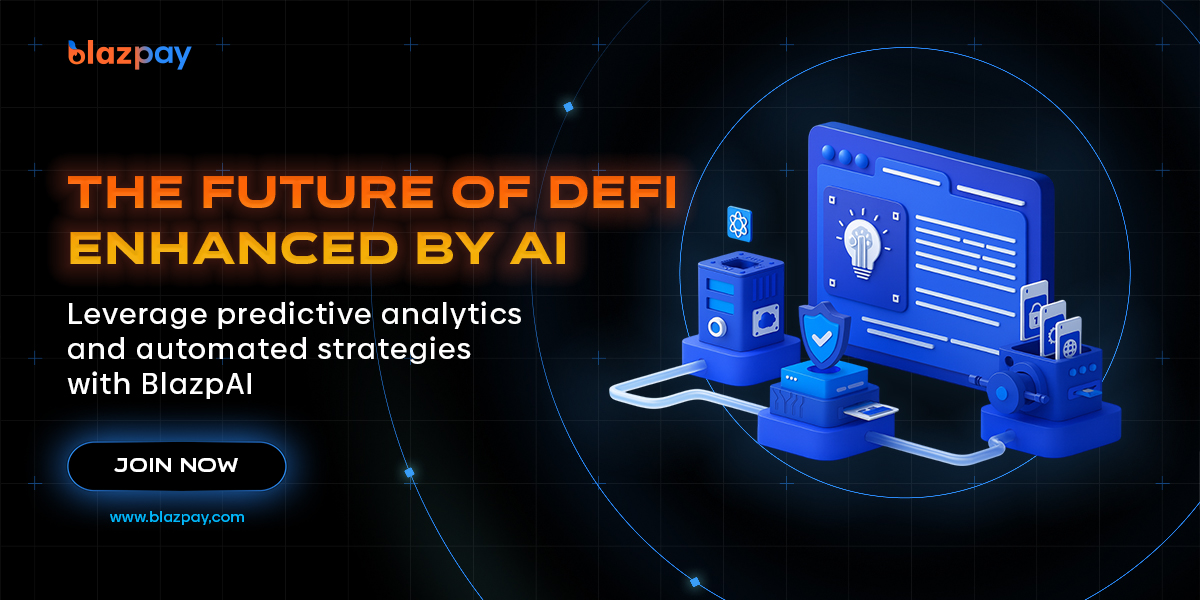 blazpay

THE FUTURE OF DEFI ENHANCED BY AI

Leverage predictive analytics and automated strategies with BlazpAI

JOIN NOW

www.blazpay.com